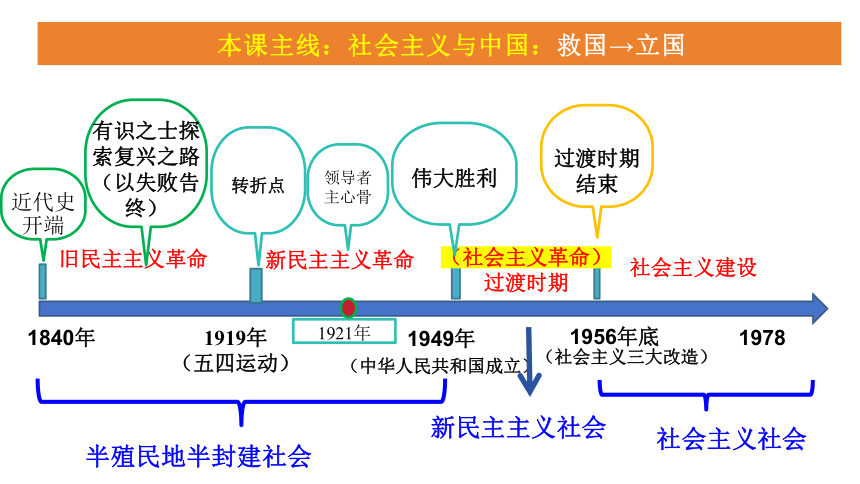 本课主线：社会主义与中国：救国→立国

近代史开端

有识之士探索复兴之路（以失败告终）

转折点

领导者主心骨

伟大胜利

过渡时期结束

旧民主主义革命

新民主主义革命

（社会主义革命）过渡时期

社会主义建设

1840年

1919年（五四运动）

1921年

1949年（中华人民共和国成立）

1956年底（社会主义三大改造）

1978

半殖民地半封建社会

新民主主义社会

社会主义社会